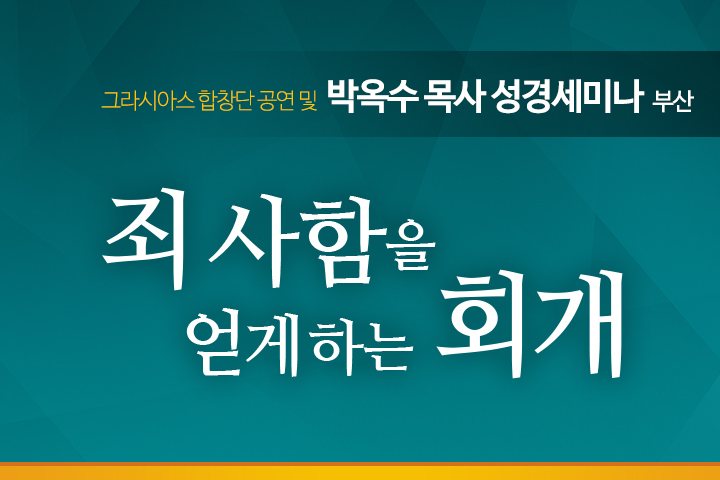 그라시아스 합창단 공연 및 박옥수 목사 성경세미나 부산

죄 사함을 얻게 하는 회개